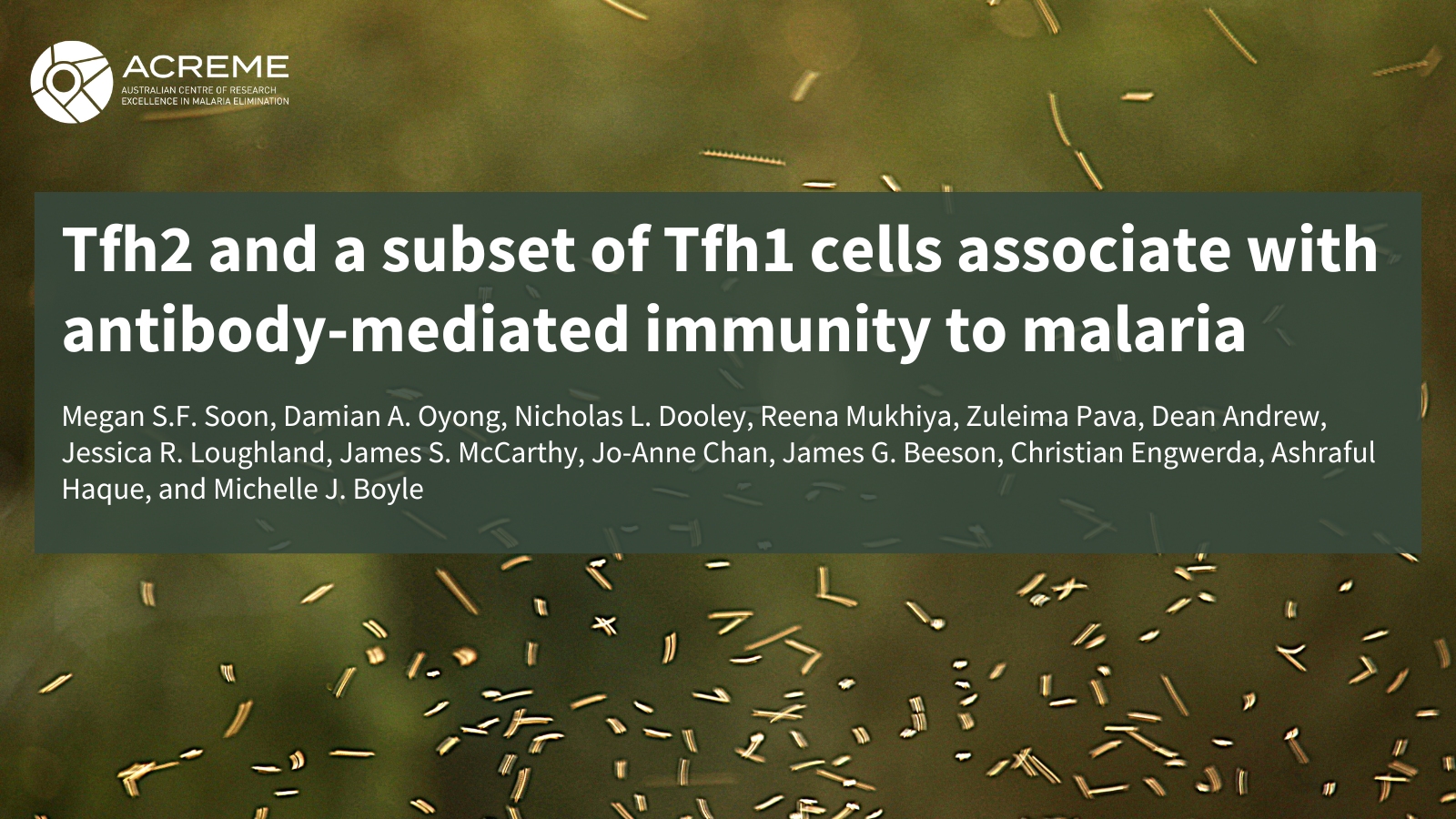 ACREME
AUSTRALIAN CENTRE OF RESEARCH EXCELLENCE IN MALARIA ELIMINATION

Tfh2 and a subset of Tfh1 cells associate with antibody-mediated immunity to malaria

Megan S.F. Soon, Damian A. Oyong, Nicholas L. Dooley, Reena Mukhiya, Zuleima Pava, Dean Andrew, Jessica R. Loughland, James S. McCarthy, Jo-Anne Chan, James G. Beeson, Christian Engwerda, Ashraful Haque, and Michelle J. Boyle